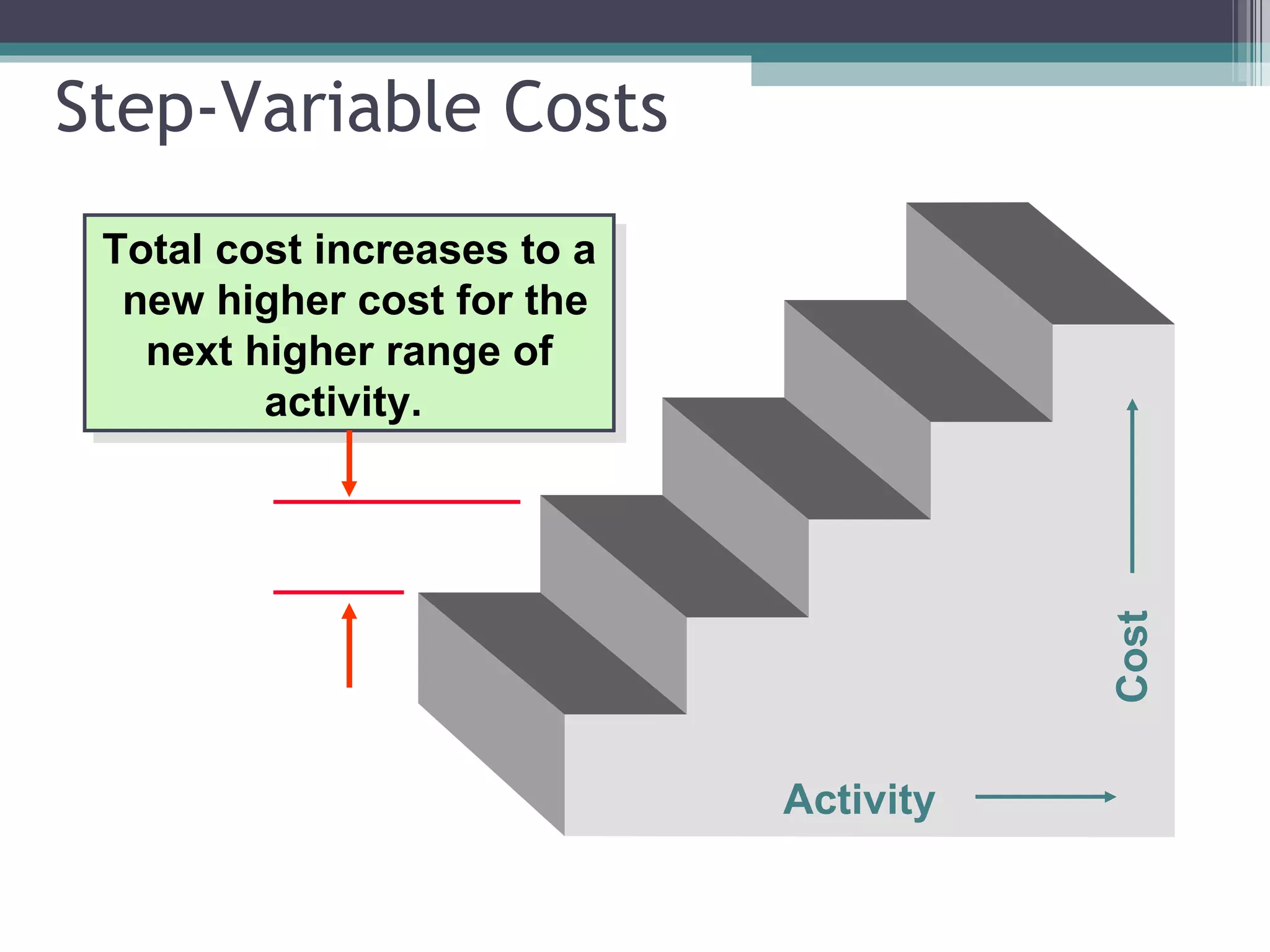 Step-Variable Costs

Total cost increases to a new higher cost for the next higher range of activity.

Cost

Activity